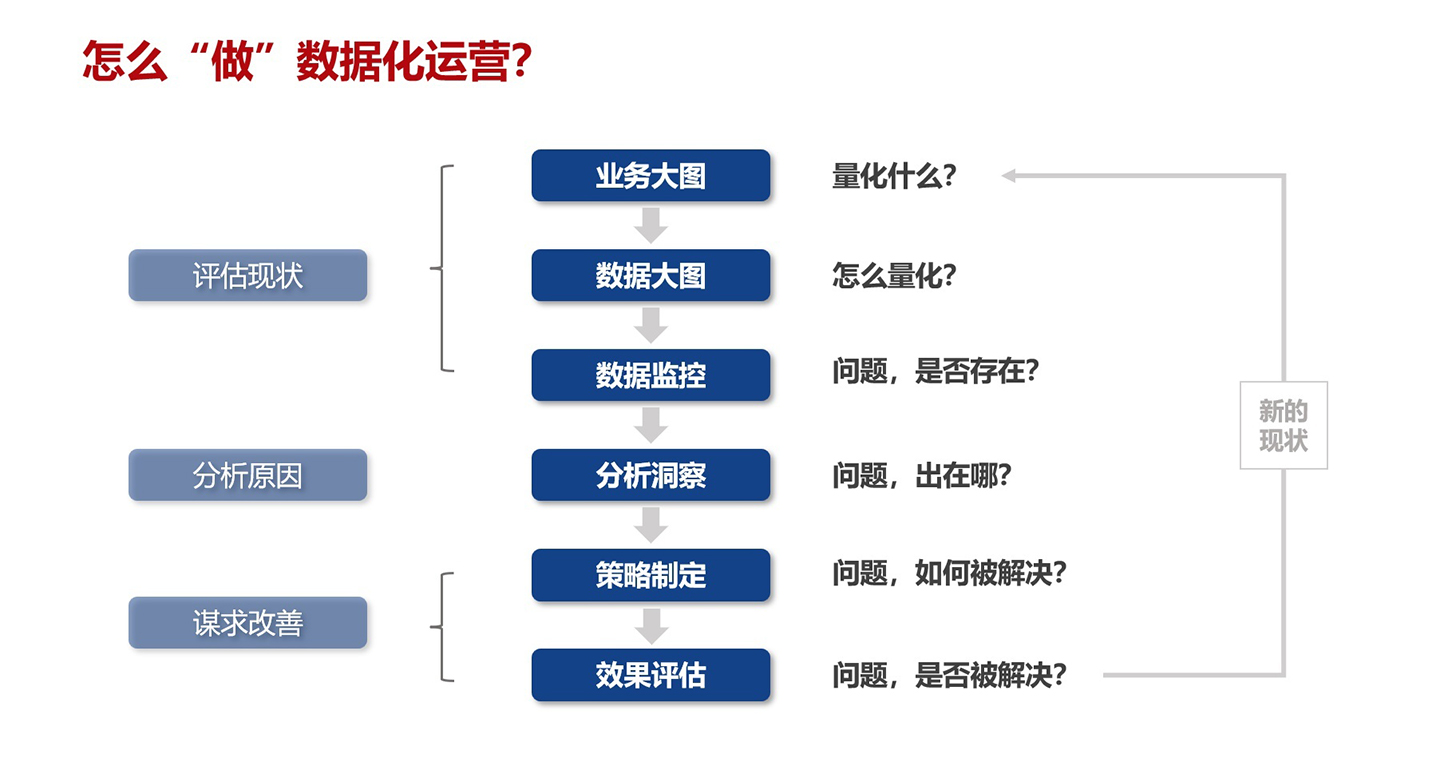 怎么“做”数据化运营?

评估现状

分析原因

谋求改善

业务大图

数据大图

数据监控

分析洞察

策略制定

效果评估

量化什么?

怎么量化?

问题，是否存在?

问题，出在哪?

问题，如何被解决?

问题，是否被解决?

新的现状